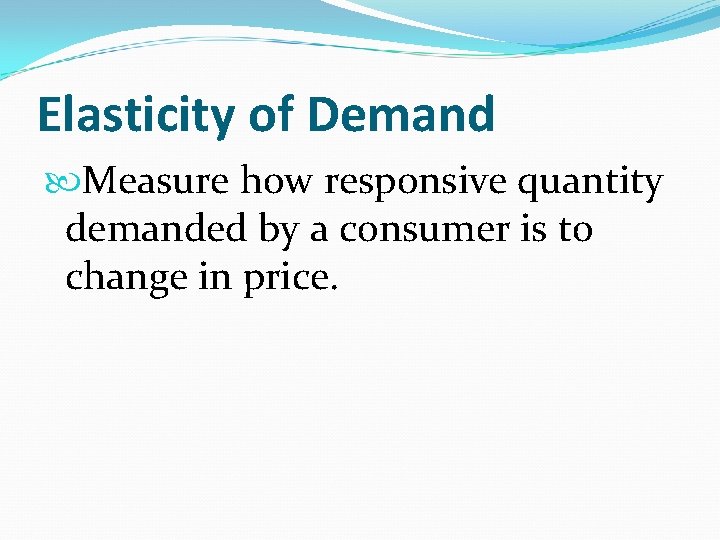 Elasticity of Demand

Measure how responsive quantity demanded by a consumer is to change in price.